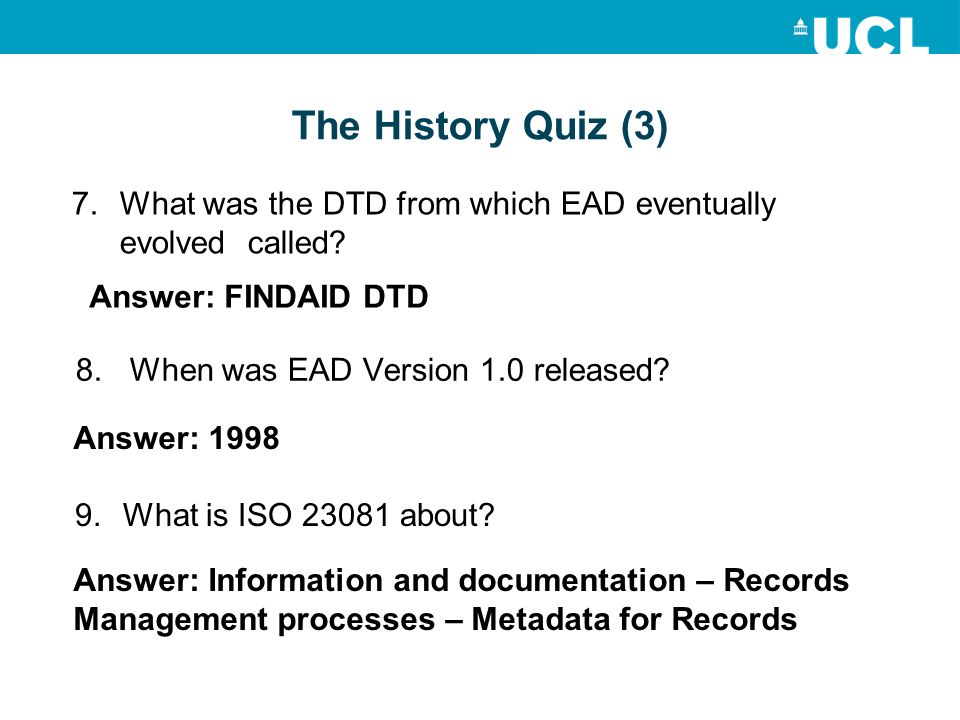 UCL

The History Quiz (3)

7. What was the DTD from which EAD eventually evolved called?

Answer: FINDAID DTD

8. When was EAD Version 1.0 released?

Answer: 1998

9. What is ISO 23081 about?

Answer: Information and documentation – Records Management processes – Metadata for Records